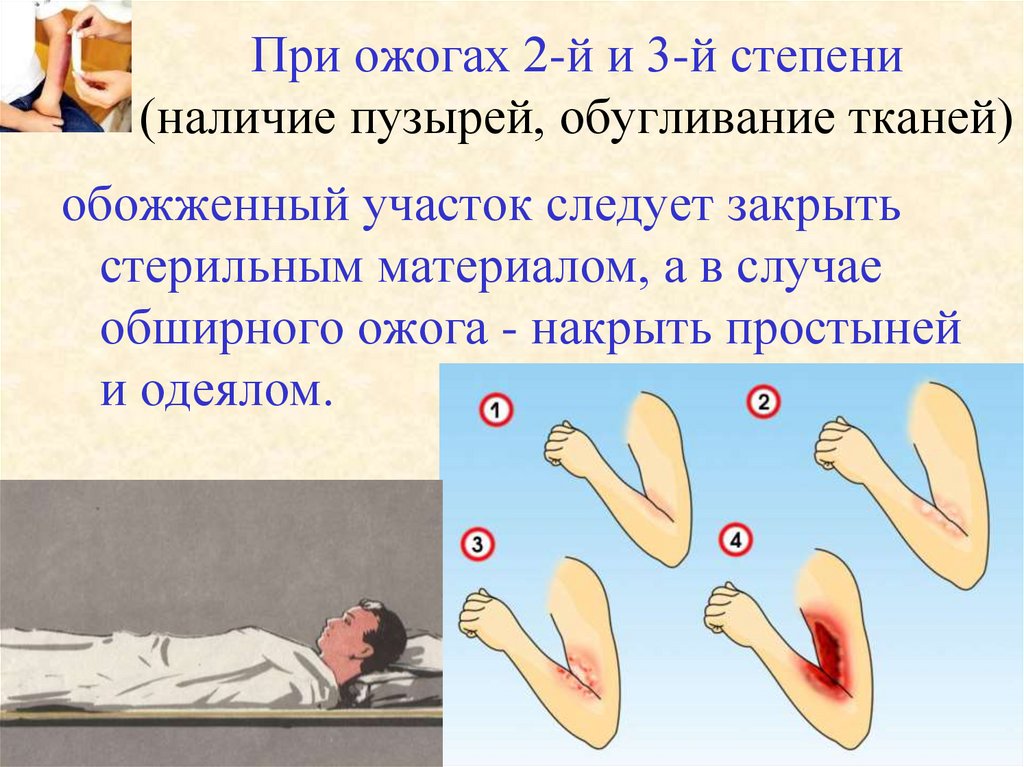 При ожогах 2-й и 3-й степени (наличие пузырей, обугливание тканей)

обожженный участок следует закрыть стерильным материалом, а в случае обширного ожога - накрыть простыней и одеялом.

1

2

3

4